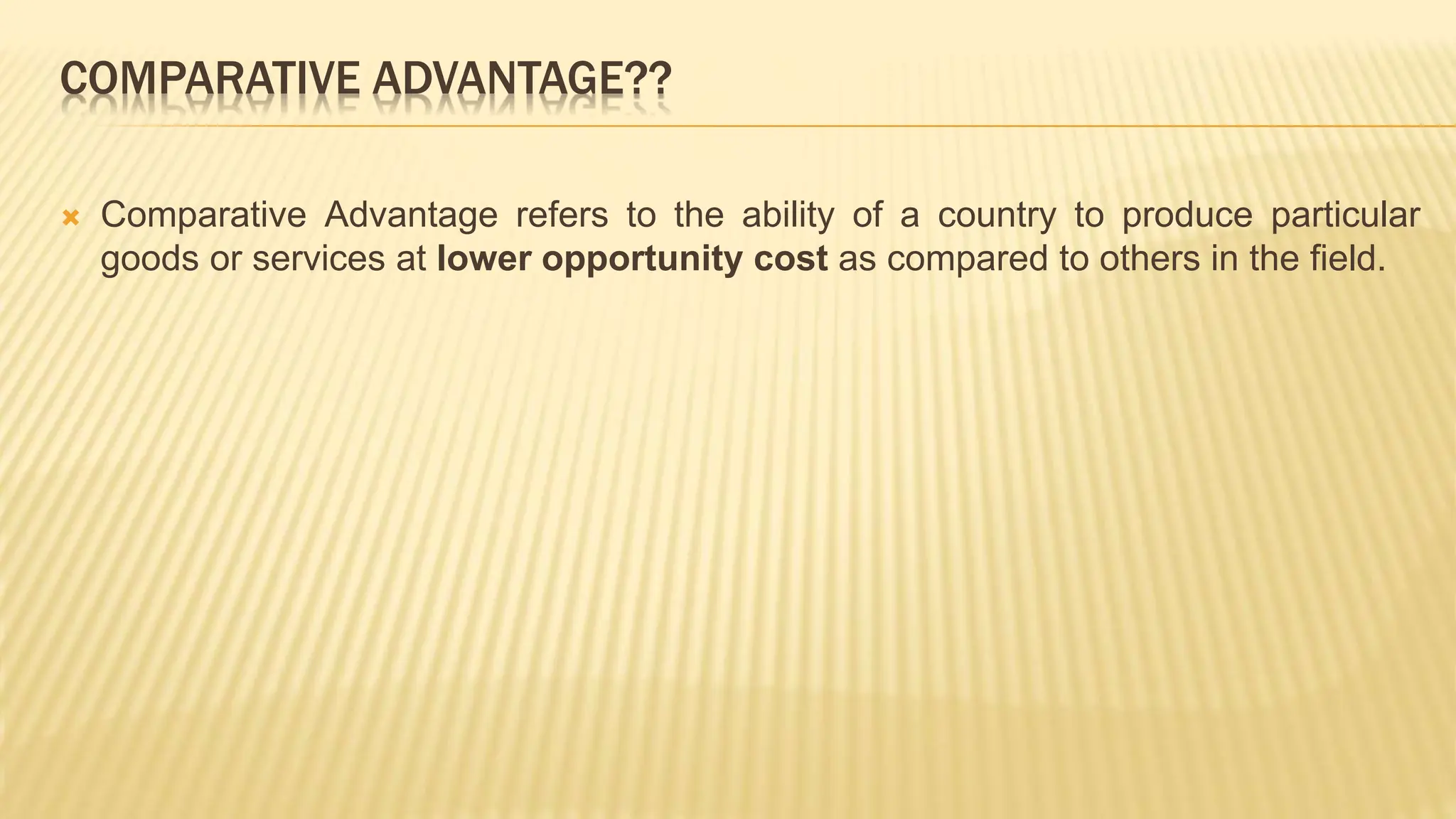 COMPARATIVE ADVANTAGE??

Comparative Advantage refers to the ability of a country to produce particular goods or services at lower opportunity cost as compared to others in the field.